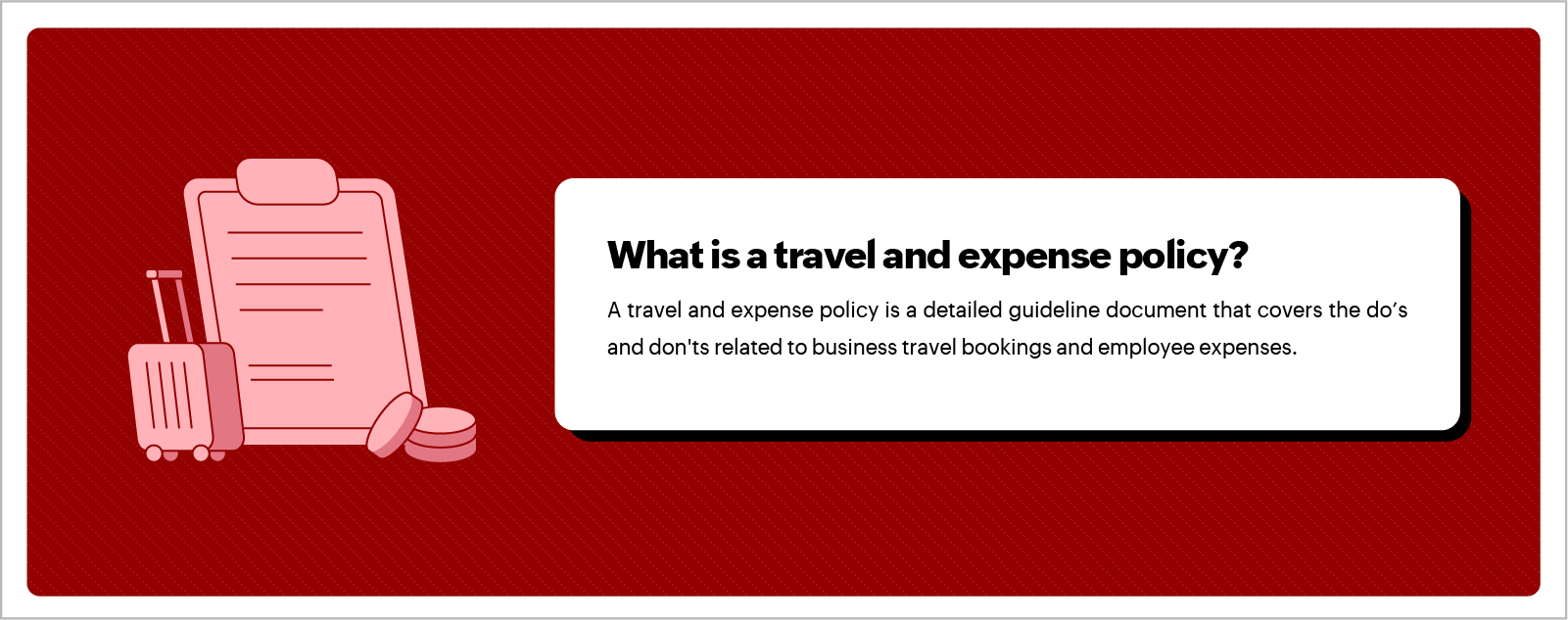 What is a travel and expense policy?

A travel and expense policy is a detailed guideline document that covers the do's and don'ts related to business travel bookings and employee expenses.